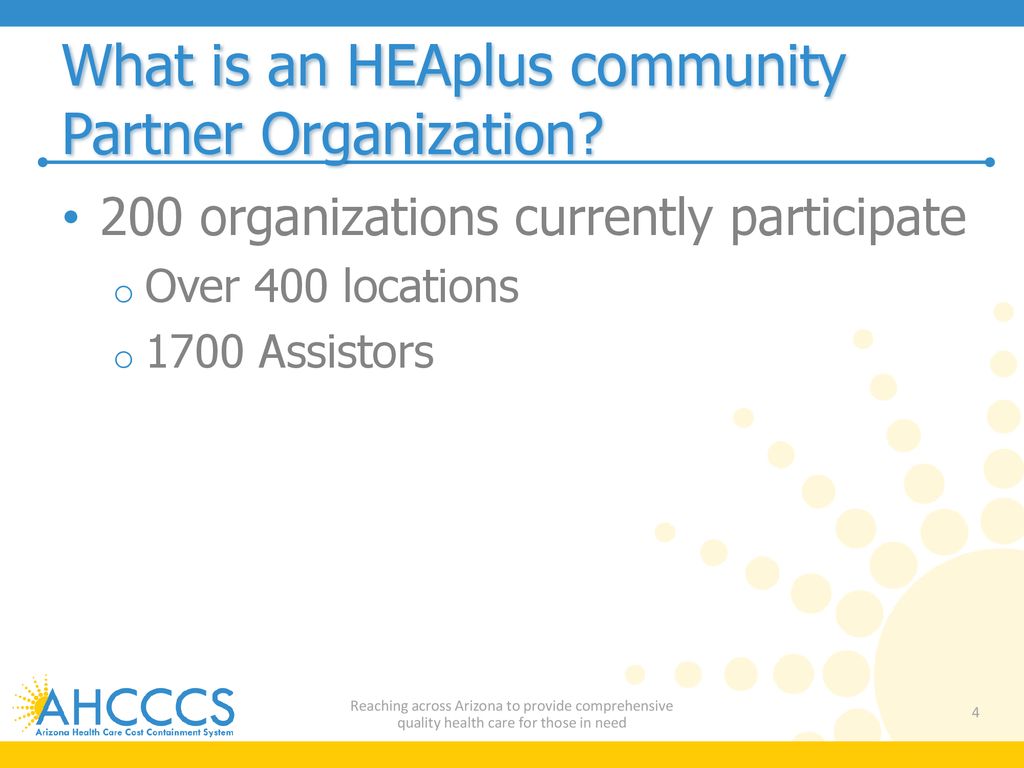 What is an HEAplus community Partner Organization?

• 200 organizations currently participate
o Over 400 locations
o 1700 Assistors

AHCCCS
Arizona Health Care Cost Containment System

Reaching across Arizona to provide comprehensive quality health care for those in need

4